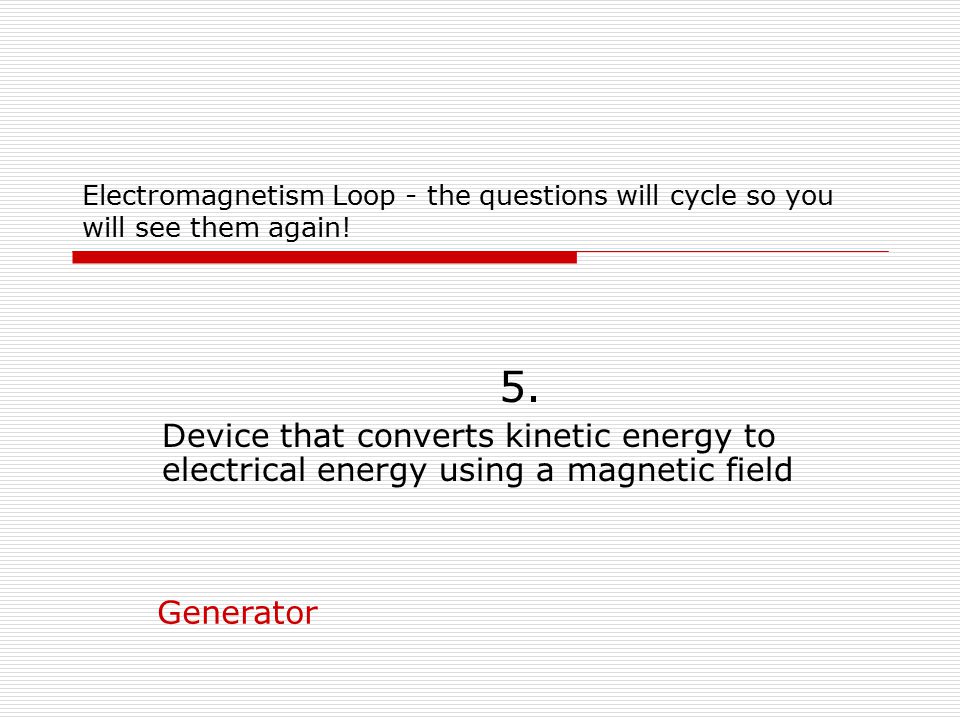 Electromagnetism Loop - the questions will cycle so you will see them again!

5.

Device that converts kinetic energy to electrical energy using a magnetic field

Generator